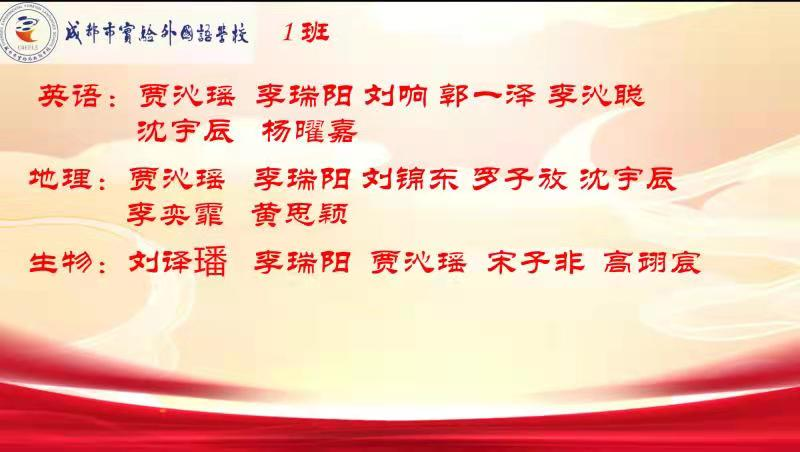 成都市實驗外國語學校 1班

英语：贾沁瑶 李瑞阳 刘响 郭一泽 李沁聪 沈宇辰 杨曜嘉

地理：贾沁瑶 李瑞阳 刘锦东 罗子放 沈宇辰 李奕霏 黄思颖

生物：刘译璠 李瑞阳 贾沁瑶 宋子非 高翊宸